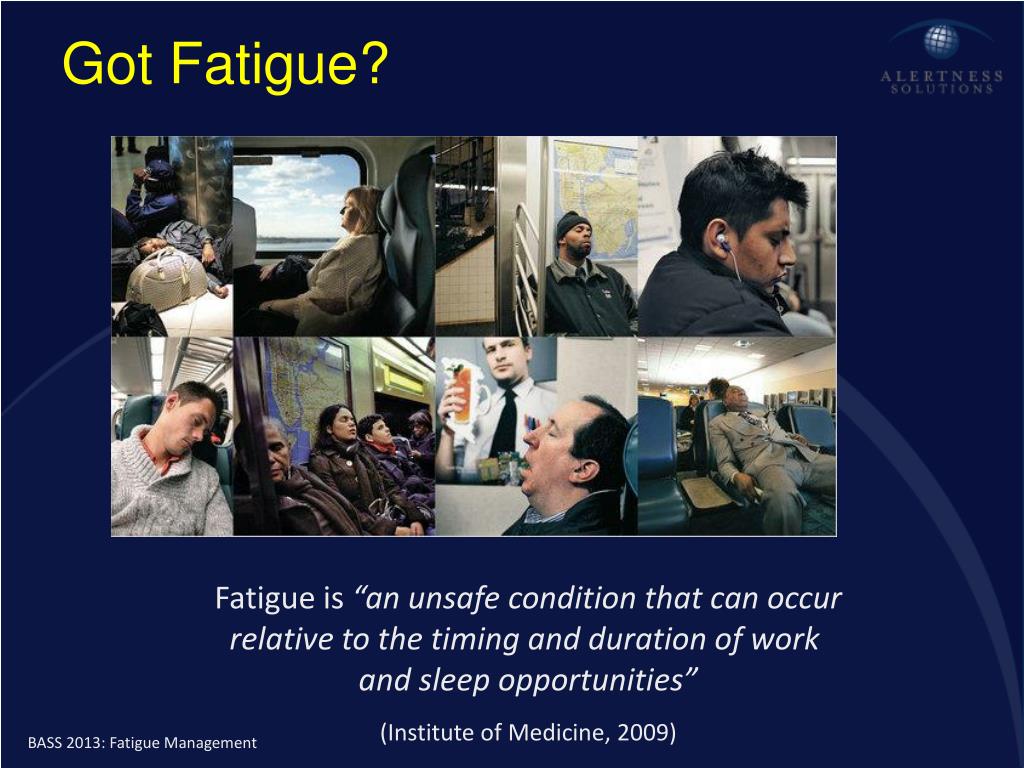 Got Fatigue?

ALERTNESS SOLUTIONS

Fatigue is “an unsafe condition that can occur relative to the timing and duration of work and sleep opportunities”

(Institute of Medicine, 2009)

BASS 2013: Fatigue Management